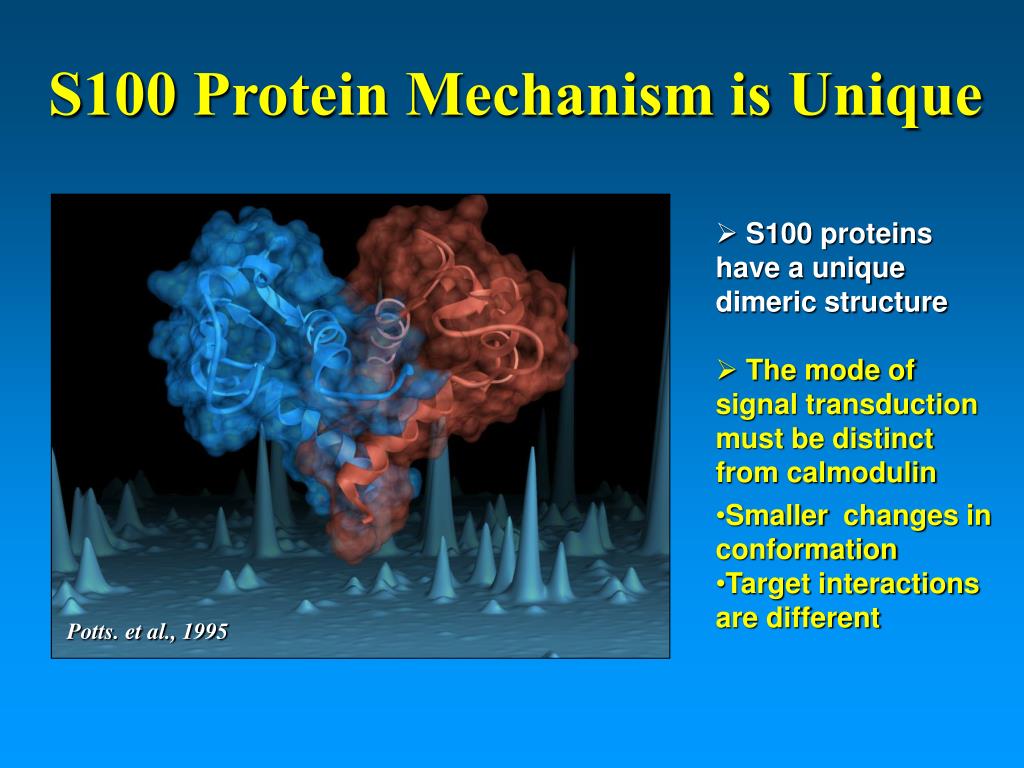 S100 Protein Mechanism is Unique

Potts. et al., 1995

➢ S100 proteins have a unique dimeric structure

➢ The mode of signal transduction must be distinct from calmodulin

•Smaller changes in conformation
•Target interactions are different